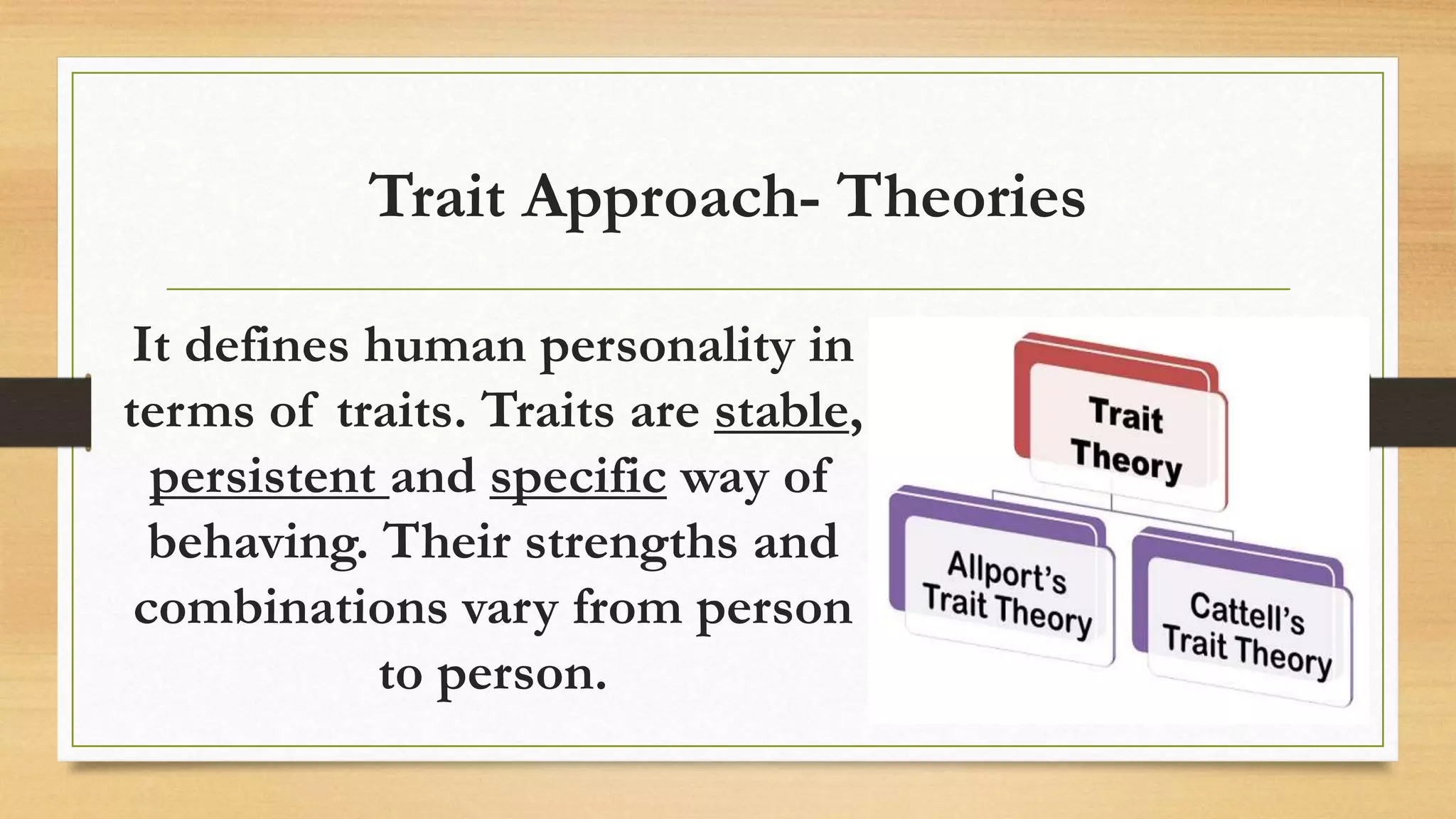 Trait Approach- Theories

It defines human personality in terms of traits. Traits are stable, persistent and specific way of behaving. Their strengths and combinations vary from person to person.

Trait Theory

Allport's Trait Theory

Cattell's Trait Theory